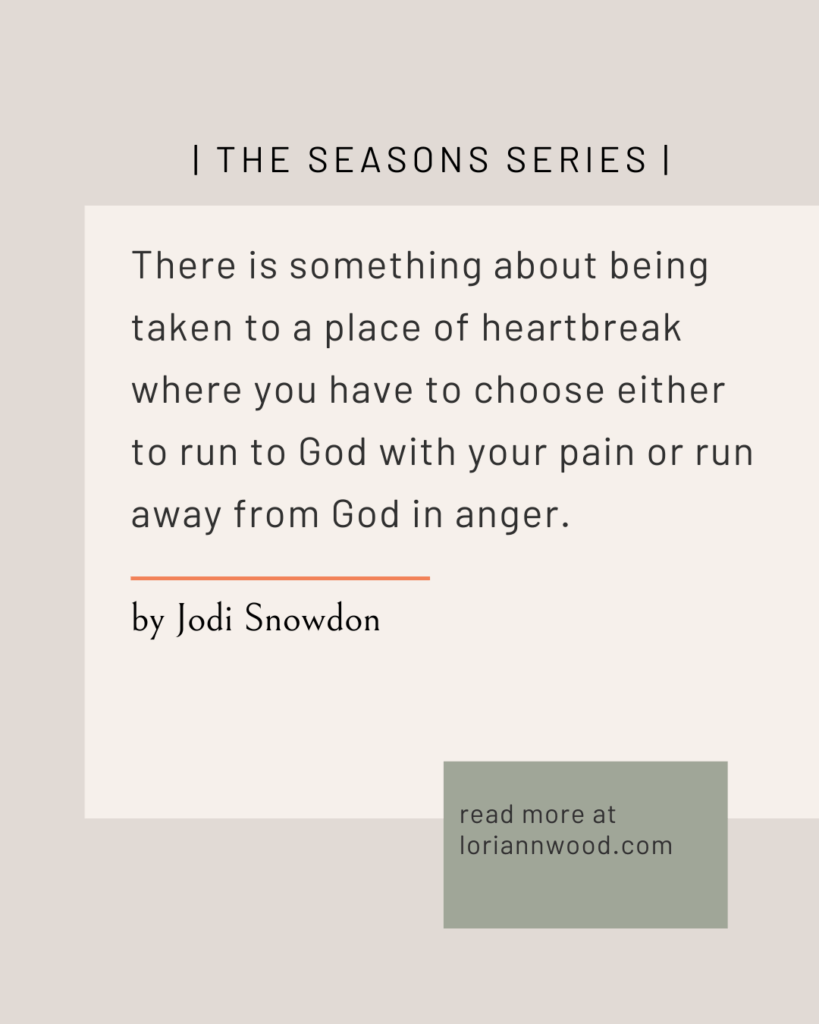 | THE SEASONS SERIES |

There is something about being taken to a place of heartbreak where you have to choose either to run to God with your pain or run away from God in anger.

by Jodi Snowdon

read more at loriannwood.com